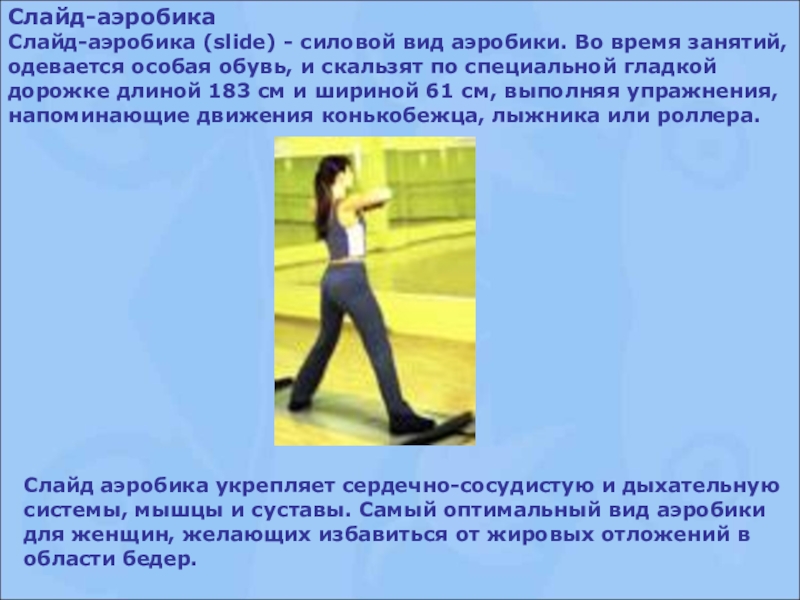 Слайд-аэробика
Слайд-аэробика (slide) - силовой вид аэробики. Во время занятий, одевается особая обувь, и скальзят по специальной гладкой дорожке длиной 183 см и шириной 61 см, выполняя упражнения, напоминающие движения конькобежца, лыжника или роллера.

Слайд аэробика укрепляет сердечно-сосудистую и дыхательную системы, мышцы и суставы. Самый оптимальный вид аэробики для женщин, желающих избавиться от жировых отложений в области бедер.